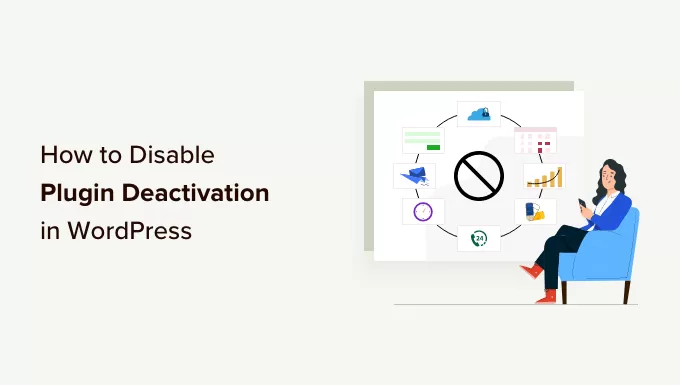 How to Disable
Plugin Deactivation
in WordPress

24